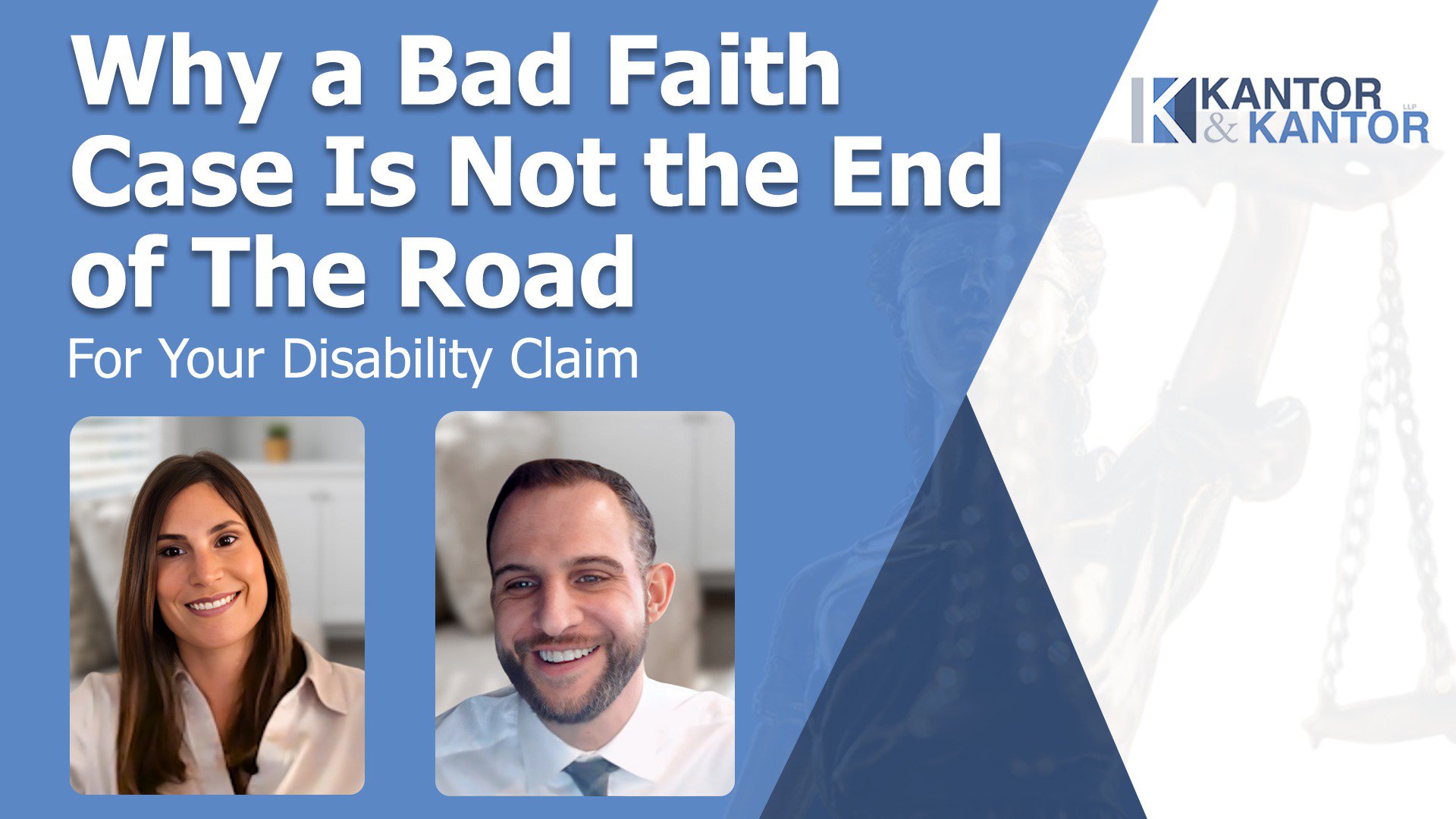 Why a Bad Faith Case Is Not the End of The Road

For Your Disability Claim

KANTOR & KANTOR LLP